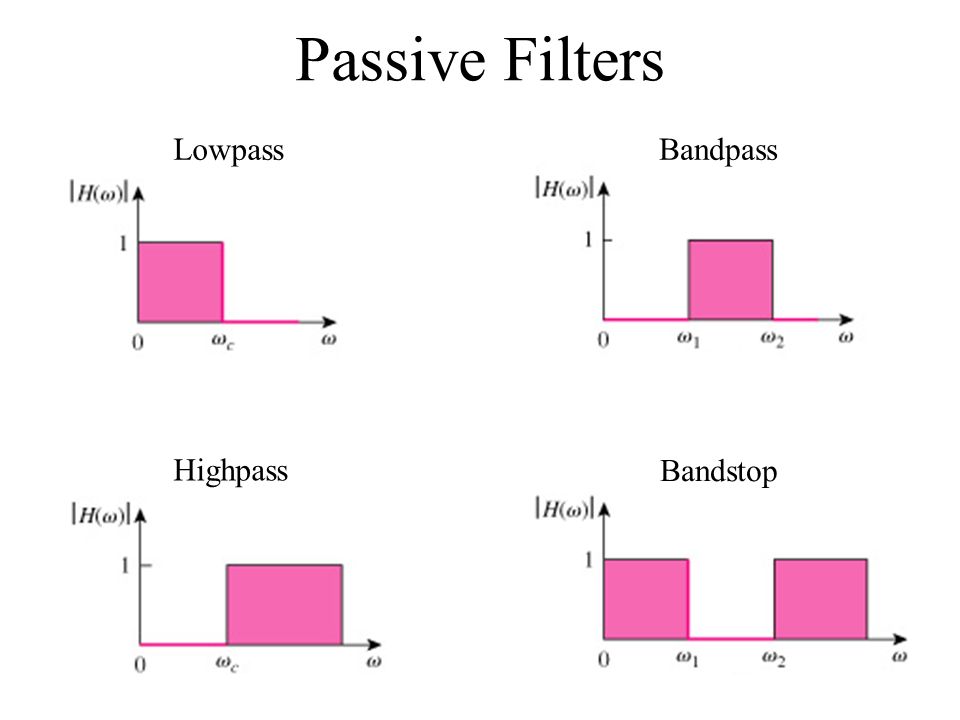 Passive Filters

Lowpass

$|H(\omega)|$

1

0

$\omega_c$

$\omega$

Bandpass

$|H(\omega)|$

1

0

$\omega_1$

$\omega_2$

$\omega$

Highpass

$|H(\omega)|$

1

0

$\omega_c$

$\omega$

Bandstop

$|H(\omega)|$

1

0

$\omega_1$

$\omega_2$

$\omega$